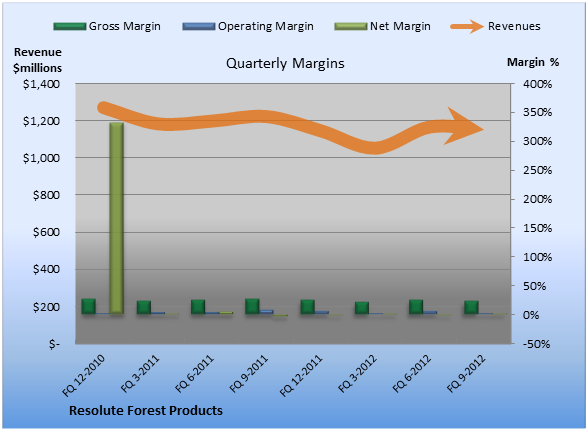 Gross Margin Operating Margin Net Margin Revenues

Revenue $millions

Quarterly Margins

Margin %

$1,400
$1,200
$1,000
$800
$600
$400
$200
$-

400%
350%
300%
250%
200%
150%
100%
50%
0%
-50%

FQ 12-2010
FQ 3-2011
FQ 6-2011
FQ 9-2011
FQ 12-2011
FQ 3-2012
FQ 6-2012
FQ 9-2012

Resolute Forest Products